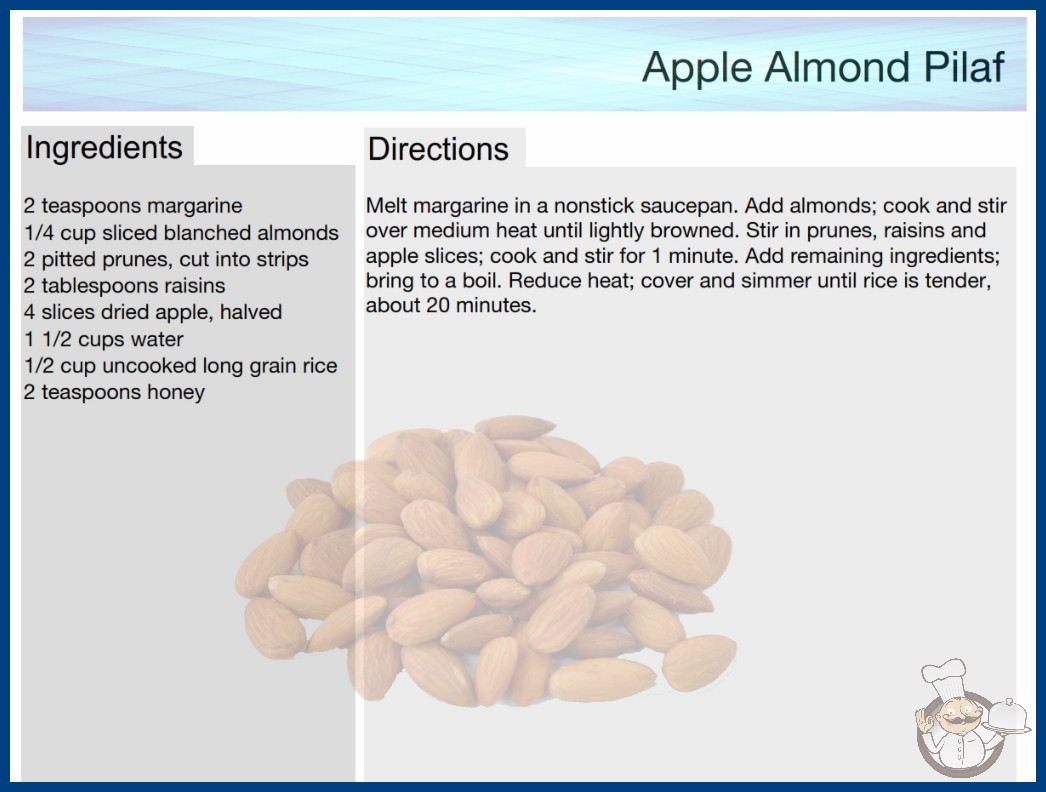 Apple Almond Pilaf

Ingredients

2 teaspoons margarine
1/4 cup sliced blanched almonds
2 pitted prunes, cut into strips
2 tablespoons raisins
4 slices dried apple, halved
1 1/2 cups water
1/2 cup uncooked long grain rice
2 teaspoons honey

Directions

Melt margarine in a nonstick saucepan. Add almonds; cook and stir over medium heat until lightly browned. Stir in prunes, raisins and apple slices; cook and stir for 1 minute. Add remaining ingredients; bring to a boil. Reduce heat; cover and simmer until rice is tender, about 20 minutes.